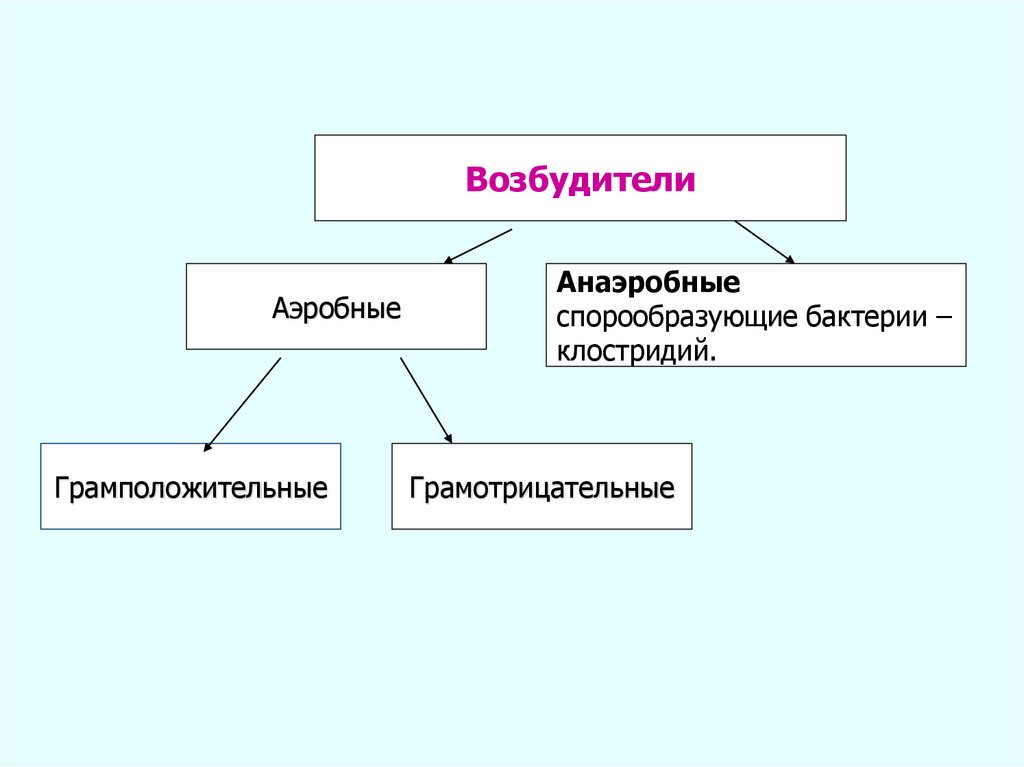 Возбудители

Аэробные

Анаэробные спорообразующие бактерии – клостридий.

Грамположительные

Грамотрицательные